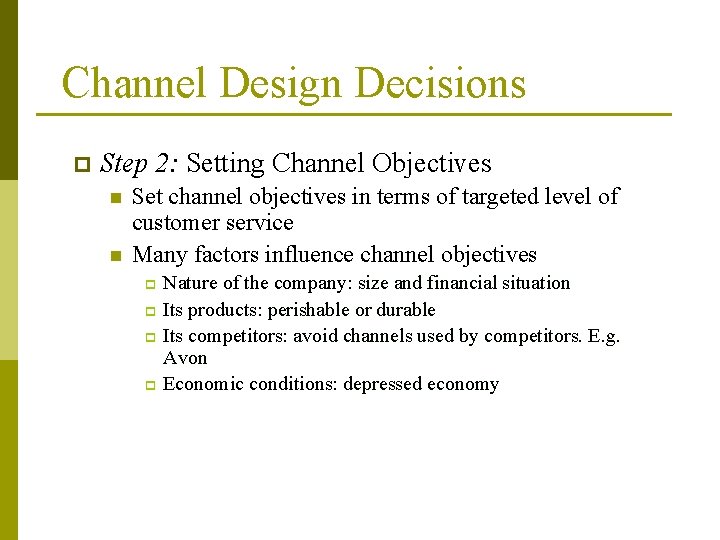 Channel Design Decisions

Step 2: Setting Channel Objectives

Set channel objectives in terms of targeted level of customer service

Many factors influence channel objectives

Nature of the company: size and financial situation

Its products: perishable or durable

Its competitors: avoid channels used by competitors. E.g. Avon

Economic conditions: depressed economy